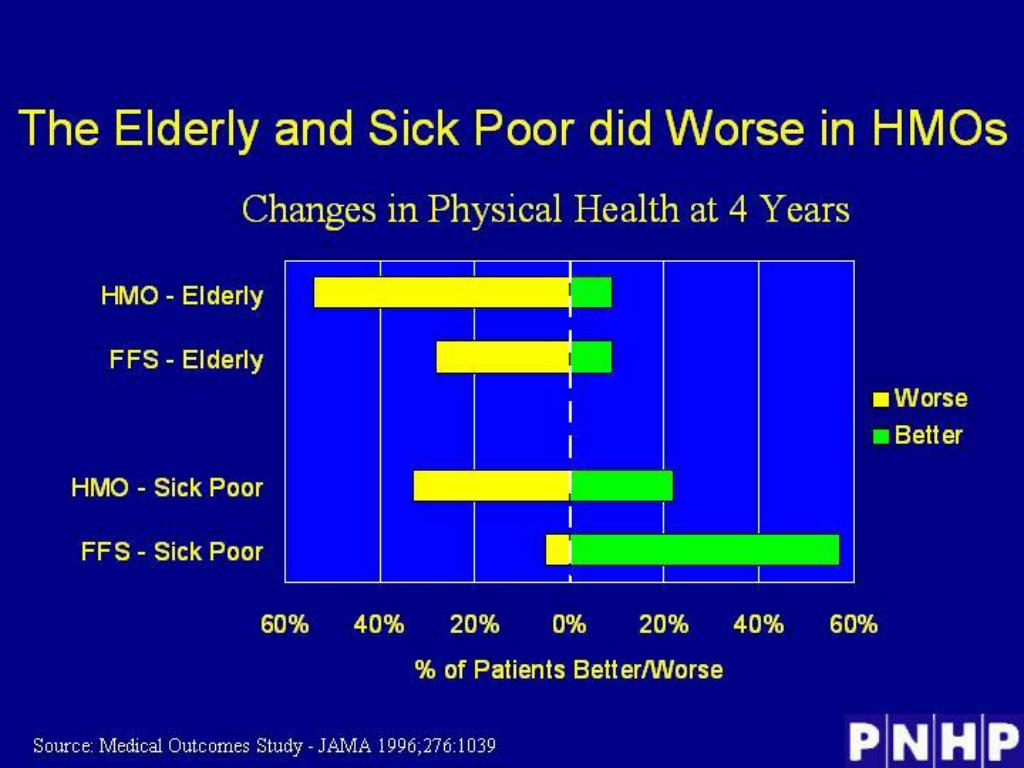 The Elderly and Sick Poor did Worse in HMOs

Changes in Physical Health at 4 Years

HMO - Elderly
FFS - Elderly
HMO - Sick Poor
FFS - Sick Poor

Worse
Better

60% 40% 20% 0% 20% 40% 60%

% of Patients Better/Worse

Source: Medical Outcomes Study - JAMA 1996;276:1039

PNHP